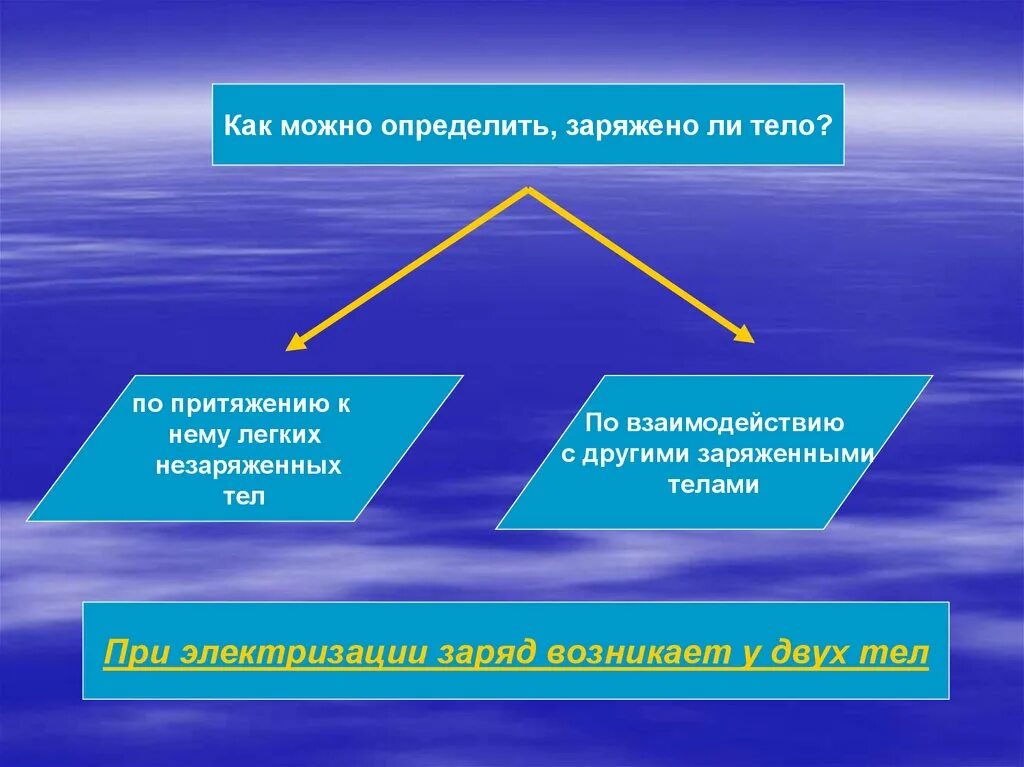 Как можно определить, заряжено ли тело?

по притяжению к нему легких незаряженных тел

По взаимодействию с другими заряженными телами

При электризации заряд возникает у двух тел